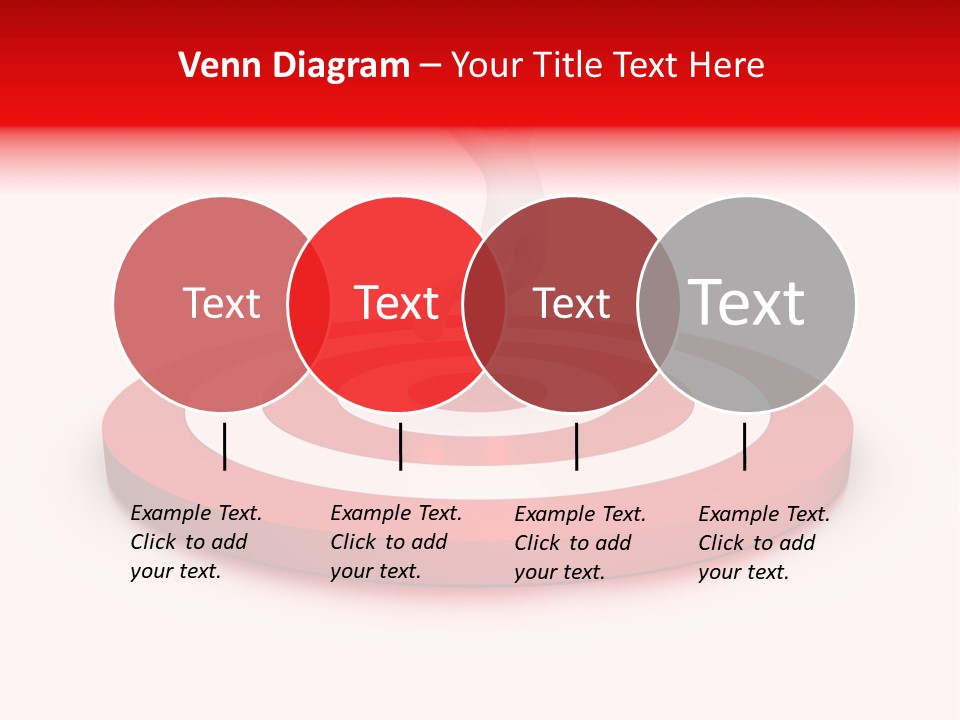 Venn Diagram – Your Title Text Here

Text

Text

Text

Text

Example Text. Click to add your text.

Example Text. Click to add your text.

Example Text. Click to add your text.

Example Text. Click to add your text.